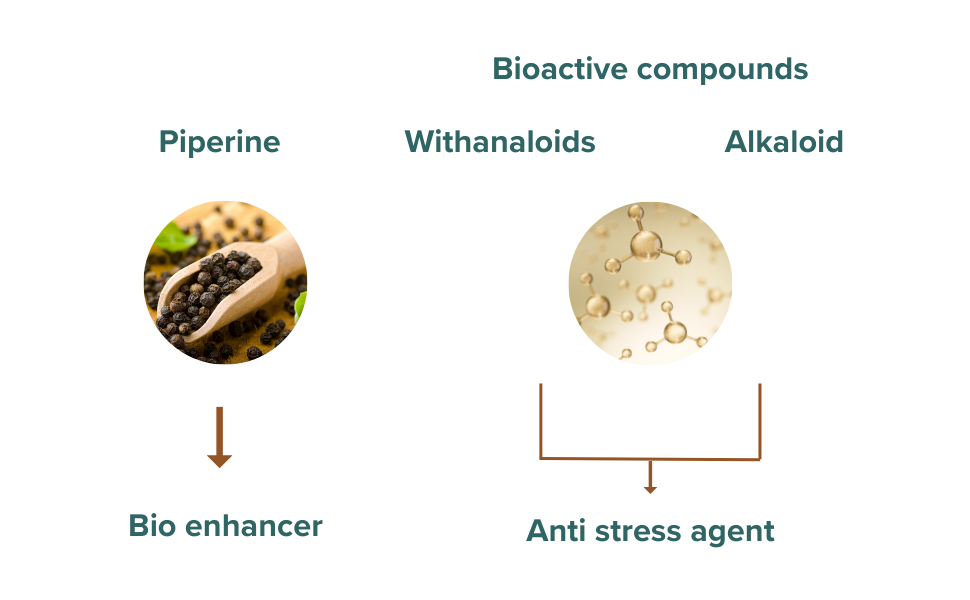 Bioactive compounds

Piperine

Withanaloids

Alkaloid

Bio enhancer

Anti stress agent